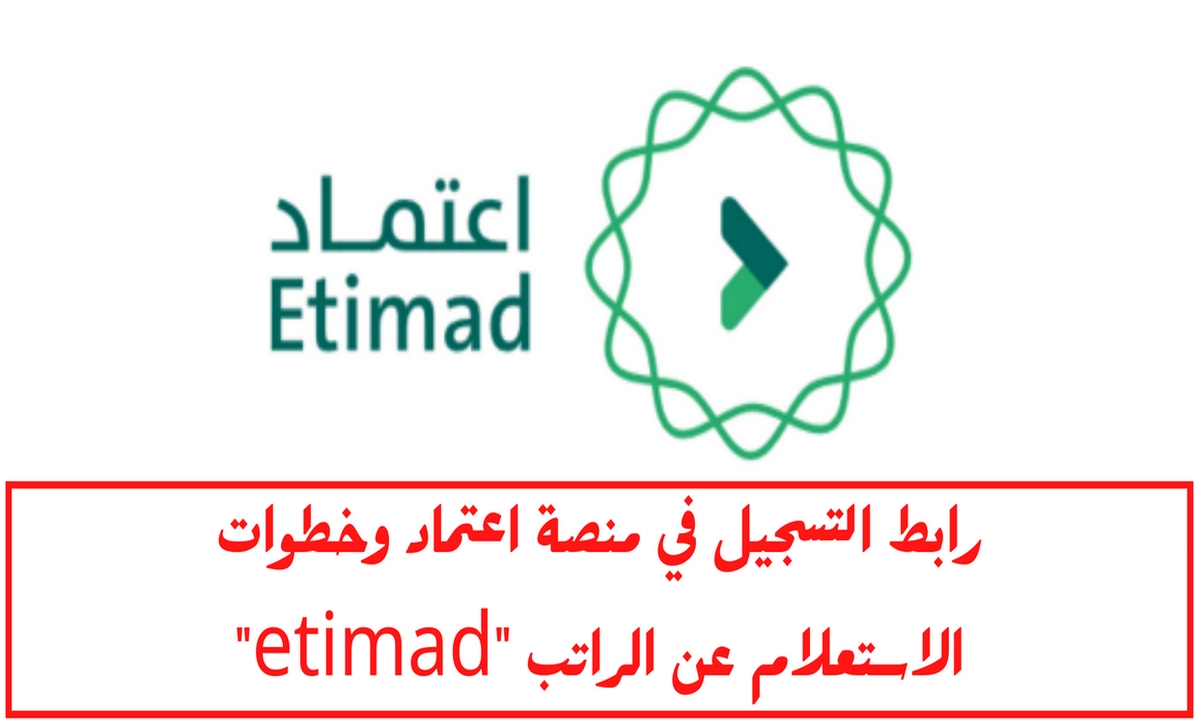 اعتماد
Etimad

رابط التسجيل في منصة اعتماد وخطوات الاستعلام عن الراتب "etimad"